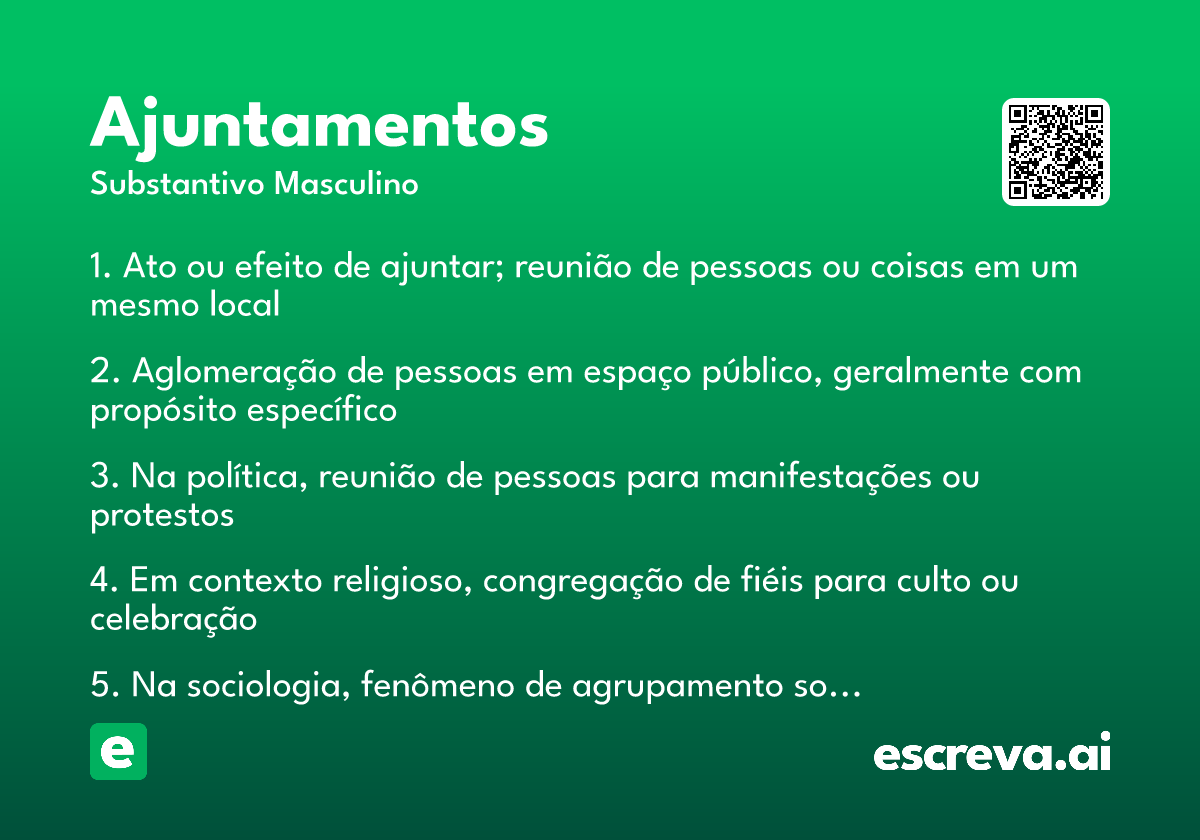 Ajuntamentos
Substantivo Masculino

1. Ato ou efeito de ajuntar; reunião de pessoas ou coisas em um mesmo local

2. Aglomeração de pessoas em espaço público, geralmente com propósito específico

3. Na política, reunião de pessoas para manifestações ou protestos

4. Em contexto religioso, congregação de fiéis para culto ou celebração

5. Na sociologia, fenômeno de agrupamento so...

e

escreva.ai